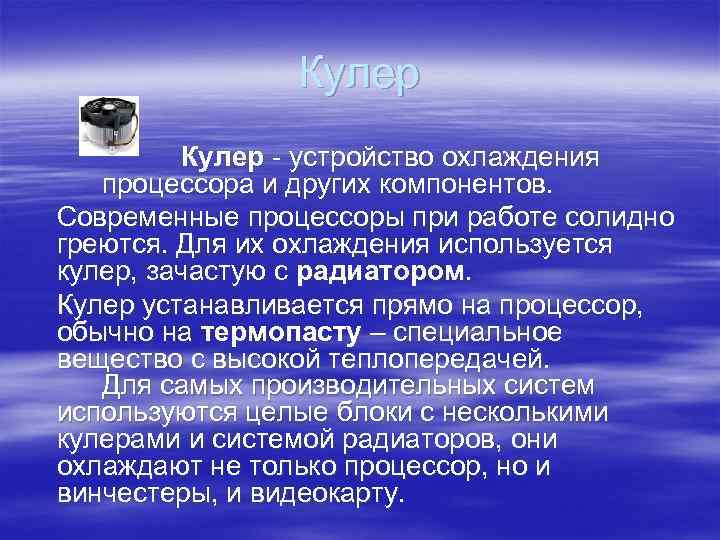 Кулер

Кулер - устройство охлаждения процессора и других компонентов.

Современные процессоры при работе солидно греются. Для их охлаждения используется кулер, зачастую с радиатором.

Кулер устанавливается прямо на процессор, обычно на термопасту – специальное вещество с высокой теплопередачей.

Для самых производительных систем используются целые блоки с несколькими кулерами и системой радиаторов, они охлаждают не только процессор, но и винчестеры, и видеокарту.